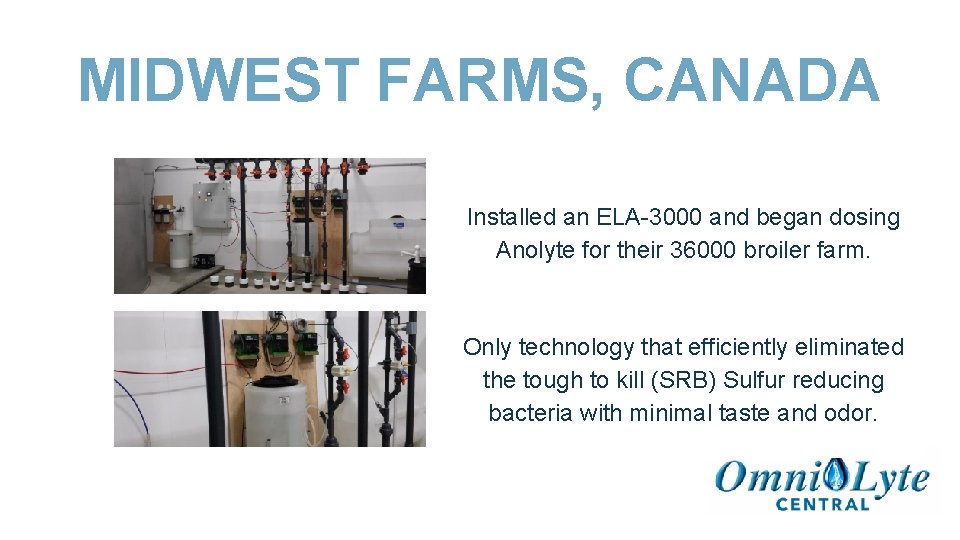 MIDWEST FARMS, CANADA

Installed an ELA-3000 and began dosing Anolyte for their 36000 broiler farm.

Only technology that efficiently eliminated the tough to kill (SRB) Sulfur reducing bacteria with minimal taste and odor.

OmniLyte
CENTRAL